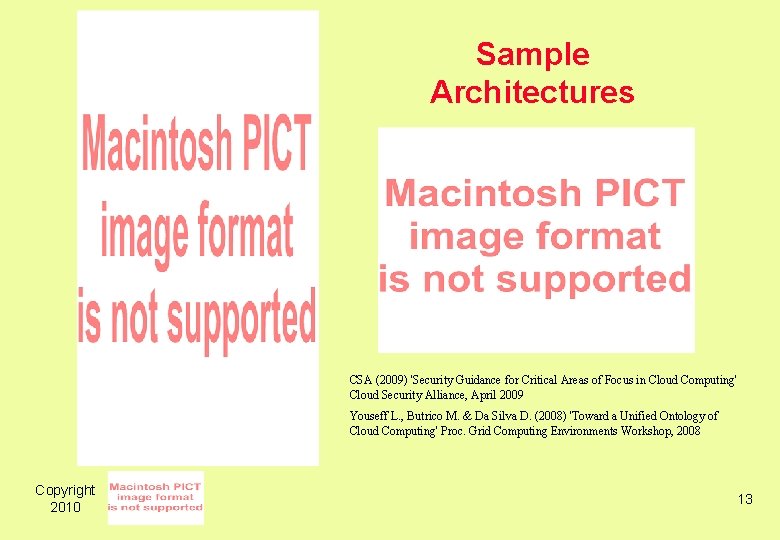 Macintosh PICT image format is not supported

Sample Architectures

Macintosh PICT image format is not supported

CSA (2009) 'Security Guidance for Critical Areas of Focus in Cloud Computing' Cloud Security Alliance, April 2009

Youseff L., Butrico M. & Da Silva D. (2008) 'Toward a Unified Ontology of Cloud Computing' Proc. Grid Computing Environments Workshop, 2008

Copyright 2010

Macintosh PICT image format is not supported

13